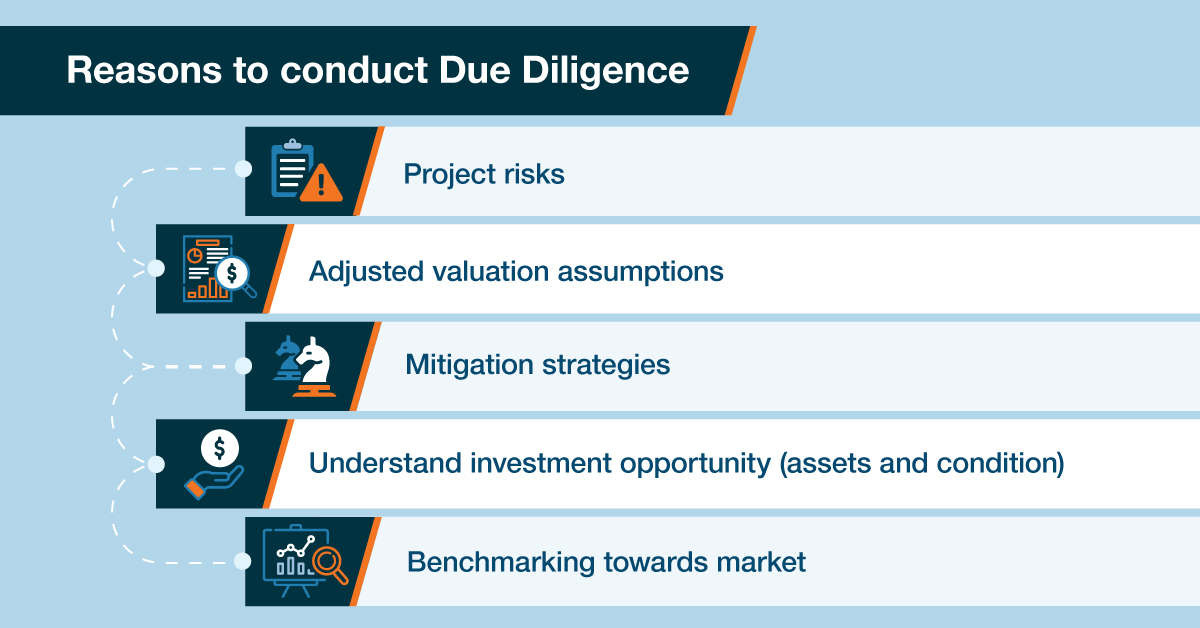 Reasons to conduct Due Diligence

Project risks

Adjusted valuation assumptions

Mitigation strategies

Understand investment opportunity (assets and condition)

Benchmarking towards market